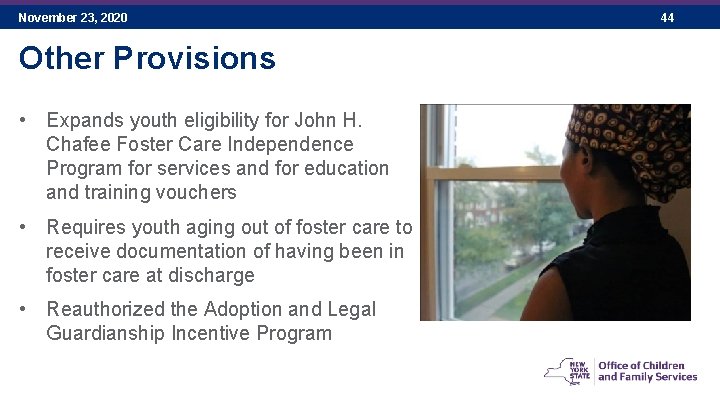 November 23, 2020

44

Other Provisions

• Expands youth eligibility for John H. Chafee Foster Care Independence Program for services and for education and training vouchers

• Requires youth aging out of foster care to receive documentation of having been in foster care at discharge

• Reauthorized the Adoption and Legal Guardianship Incentive Program

NEW YORK STATE

Office of Children and Family Services